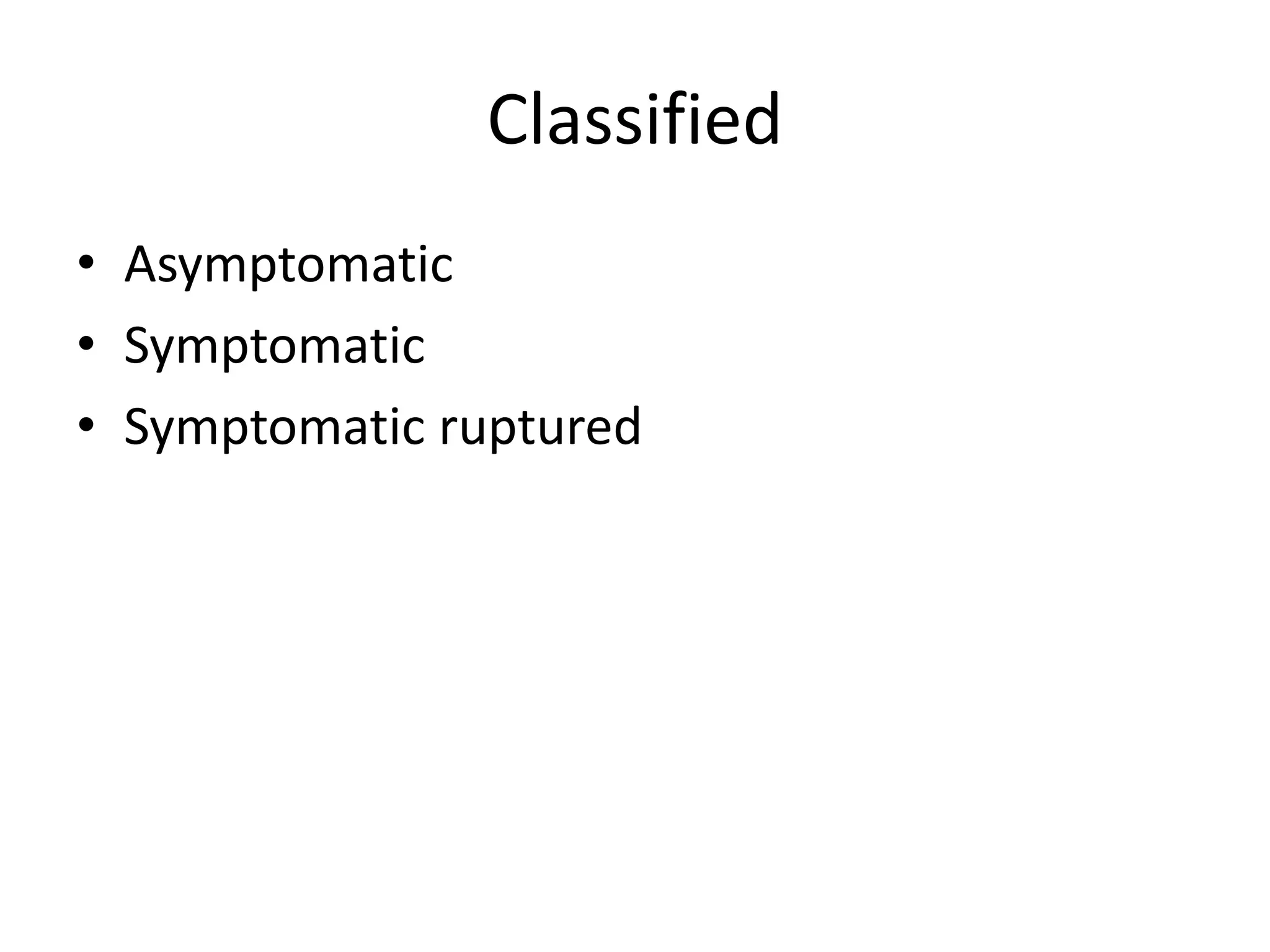 Classified

• Asymptomatic
• Symptomatic
• Symptomatic ruptured